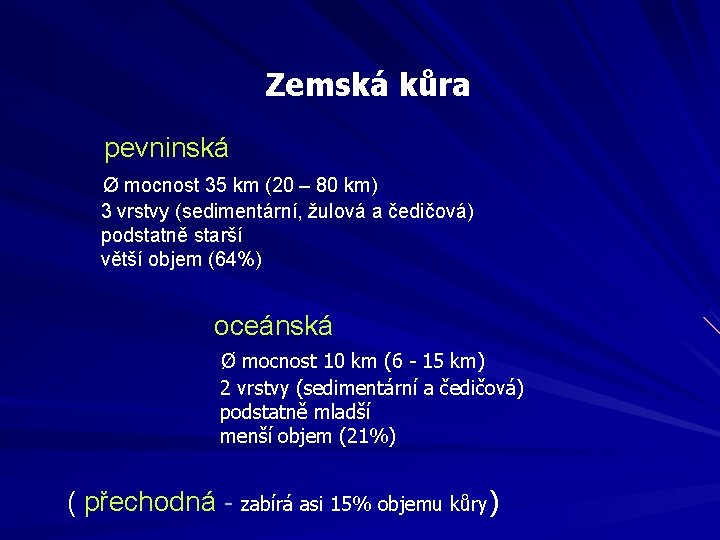 Zemská kůra

pevninská

Ø mocnost 35 km (20 – 80 km)
3 vrstvy (sedimentární, žulová a čedičová)
podstatně starší
větší objem (64%)

oceánská

Ø mocnost 10 km (6 - 15 km)
2 vrstvy (sedimentární a čedičová)
podstatně mladší
menší objem (21%)

( přechodná - zabírá asi 15% objemu kůry)